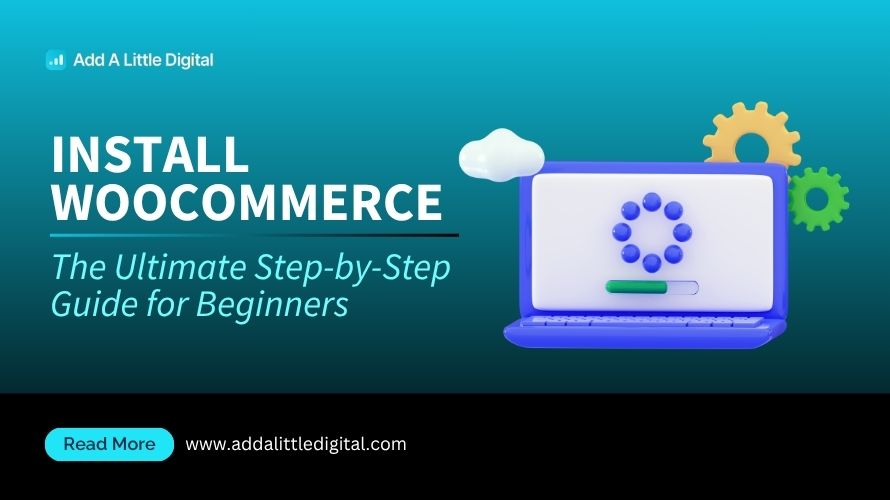 Add A Little Digital

INSTALL WOOCOMMERCE

The Ultimate Step-by-Step Guide for Beginners

Read More

www.addalittledigital.com